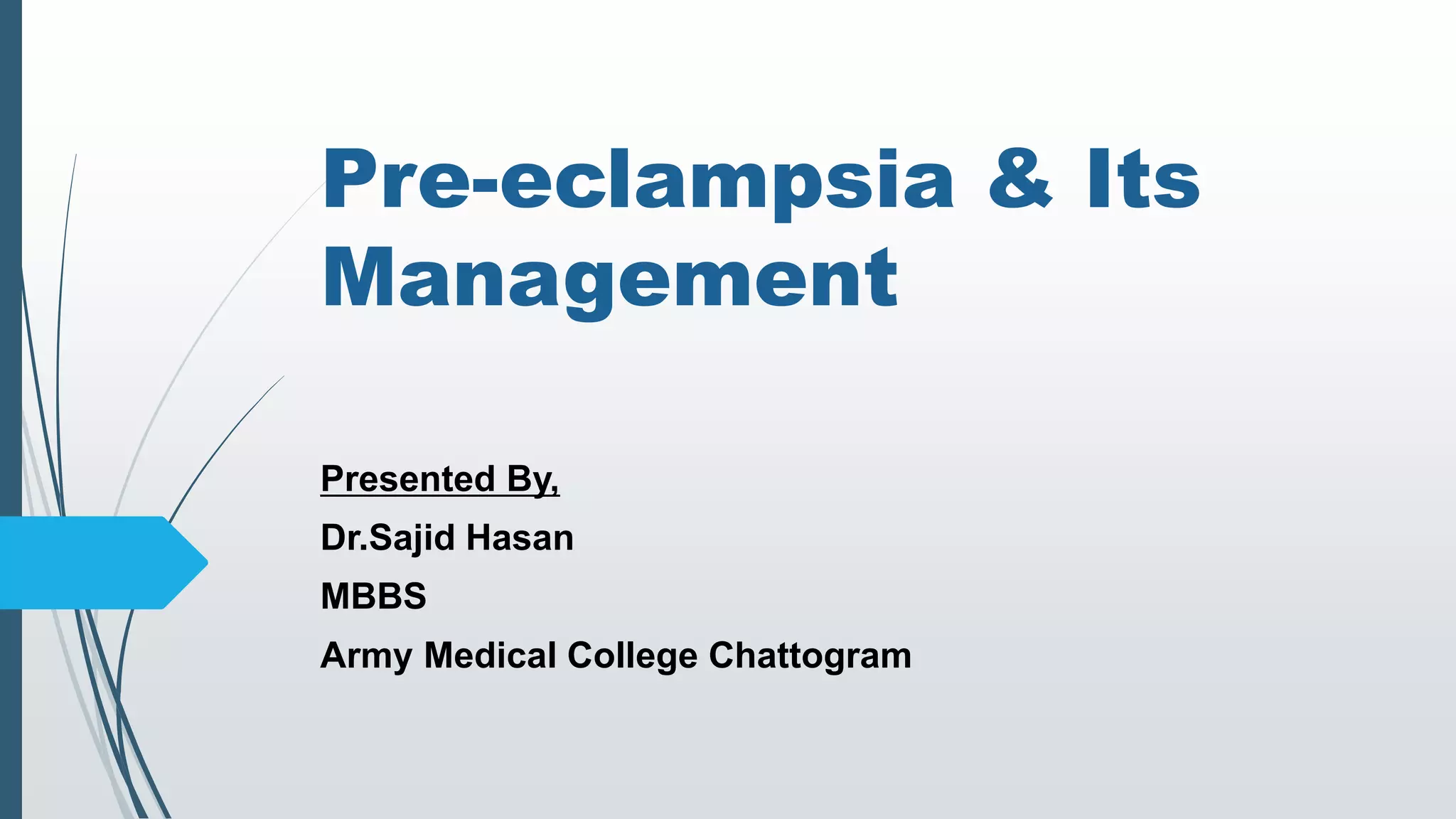 Pre-eclampsia & Its Management

Presented By,

Dr.Sajid Hasan

MBBS

Army Medical College Chattogram